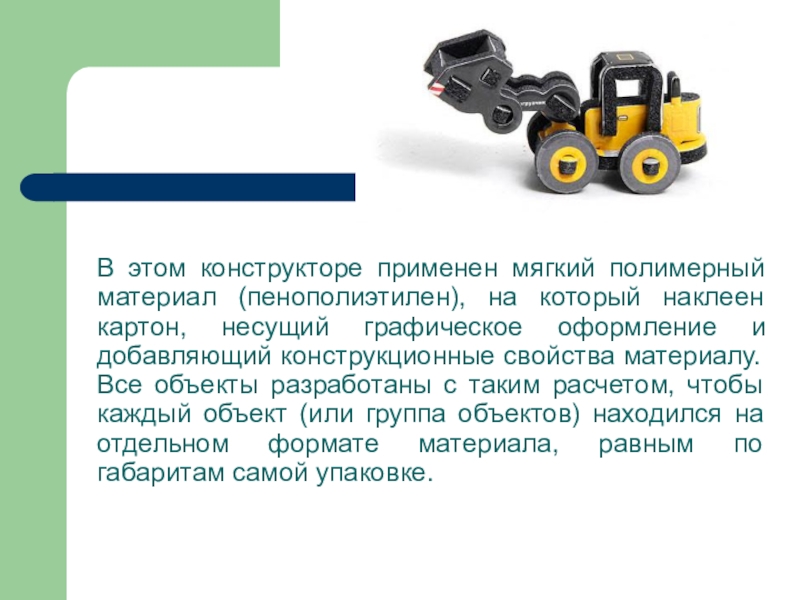 В этом конструкторе применен мягкий полимерный материал (пенополиэтилен), на который наклеен картон, несущий графическое оформление и добавляющий конструкционные свойства материалу. Все объекты разработаны с таким расчетом, чтобы каждый объект (или группа объектов) находился на отдельном формате материала, равным по габаритам самой упаковке.